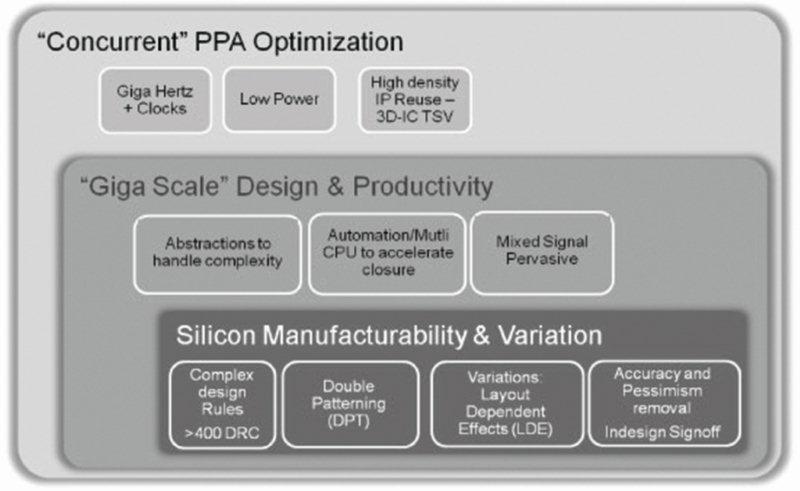 "Concurrent" PPA Optimization

Giga Hertz + Clocks

Low Power

High density IP Reuse – 3D-IC TSV

"Giga Scale" Design & Productivity

Abstractions to handle complexity

Automation/Mutli CPU to accelerate closure

Mixed Signal Pervasive

Silicon Manufacturability & Variation

Complex design Rules >400 DRC

Double Patterning (DPT)

Variations: Layout Dependent Effects (LDE)

Accuracy and Pessimism removal Indesign Signoff